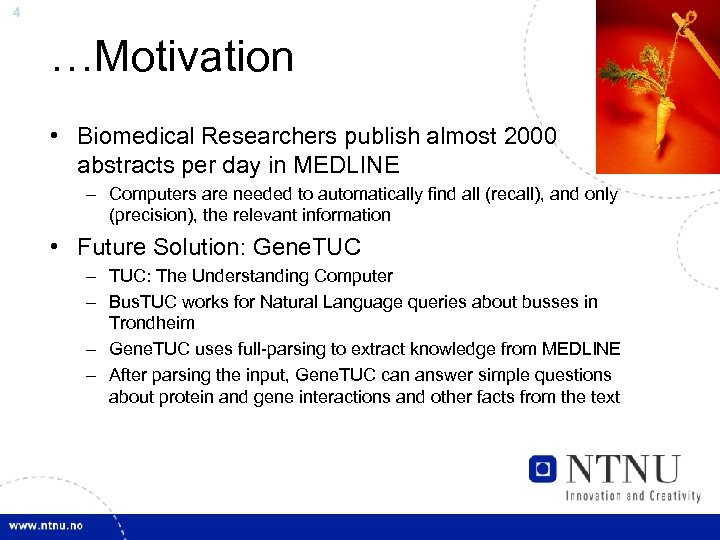 4

…Motivation

• Biomedical Researchers publish almost 2000 abstracts per day in MEDLINE
  – Computers are needed to automatically find all (recall), and only (precision), the relevant information
• Future Solution: GeneTUC
  – TUC: The Understanding Computer
  – BusTUC works for Natural Language queries about busses in Trondheim
  – GeneTUC uses full-parsing to extract knowledge from MEDLINE
  – After parsing the input, GeneTUC can answer simple questions about protein and gene interactions and other facts from the text

NTNU
Innovation and Creativity

www.ntnu.no